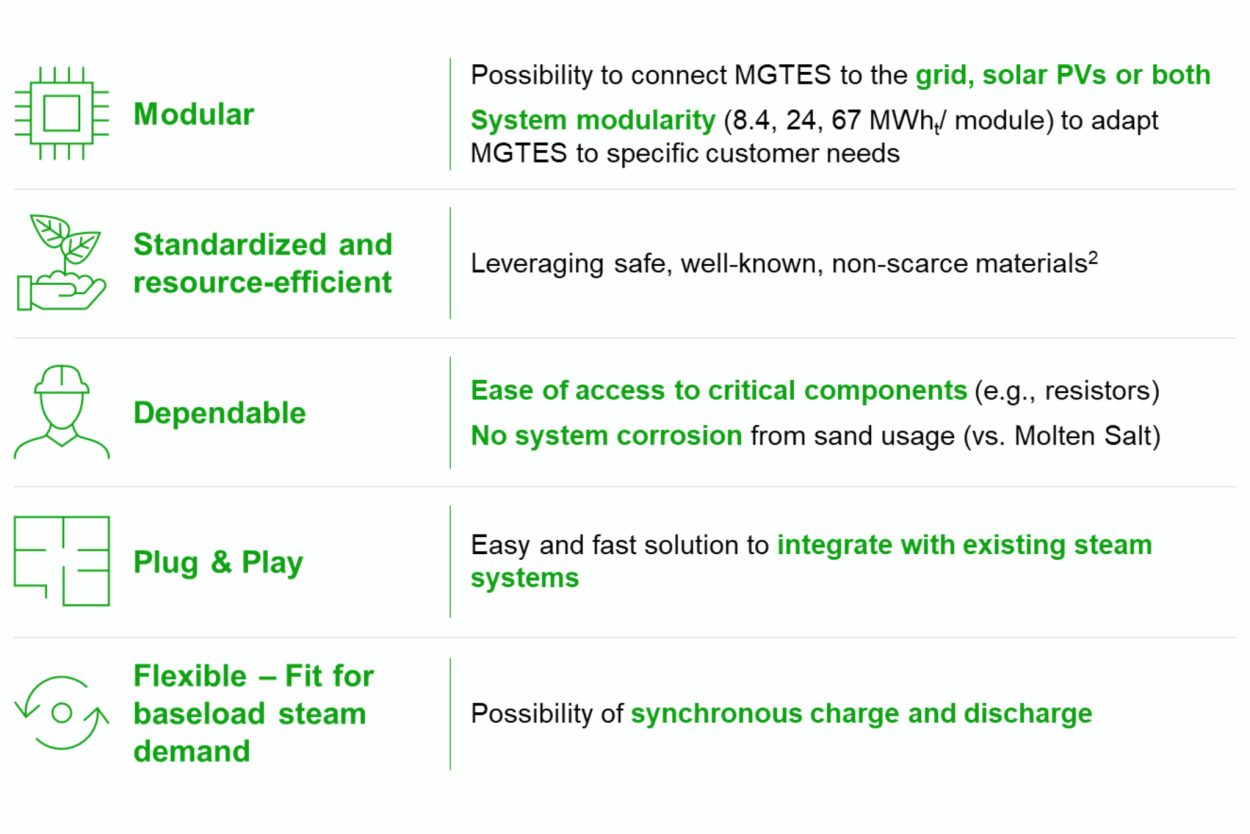 Modular

Possibility to connect MGTES to the grid, solar PVs or both

System modularity (8.4, 24, 67 $MWh_t$/ module) to adapt MGTES to specific customer needs

Standardized and resource-efficient

Leveraging safe, well-known, non-scarce materials$^2$

Dependable

Ease of access to critical components (e.g., resistors)

No system corrosion from sand usage (vs. Molten Salt)

Plug & Play

Easy and fast solution to integrate with existing steam systems

Flexible – Fit for baseload steam demand

Possibility of synchronous charge and discharge